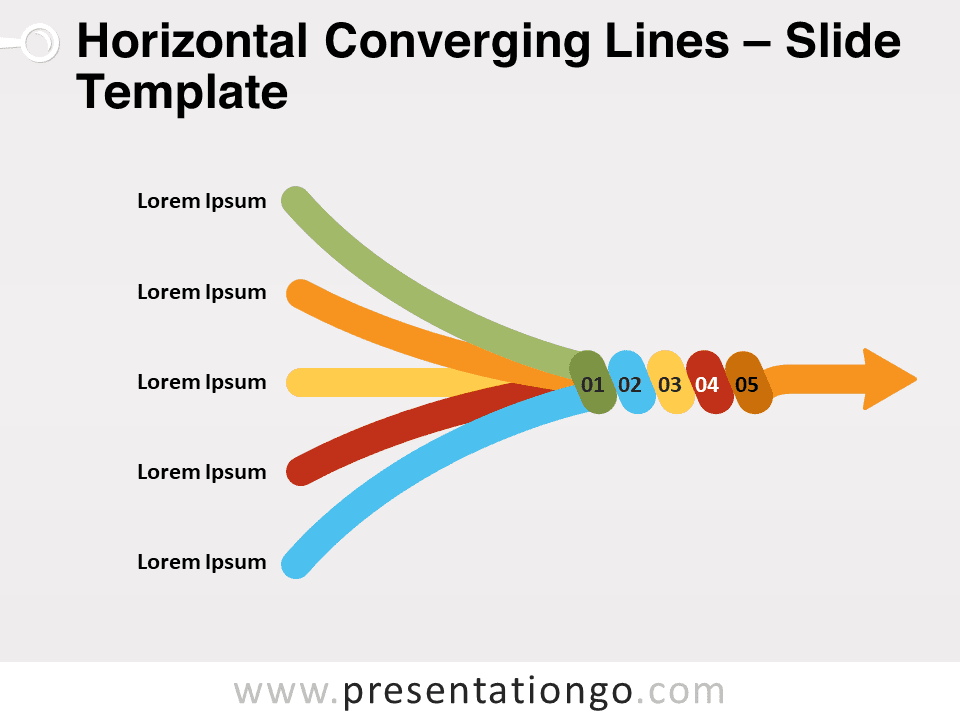 Horizontal Converging Lines – Slide Template

Lorem Ipsum

Lorem Ipsum

Lorem Ipsum

Lorem Ipsum

Lorem Ipsum

01 02 03 04 05

www.presentationgo.com